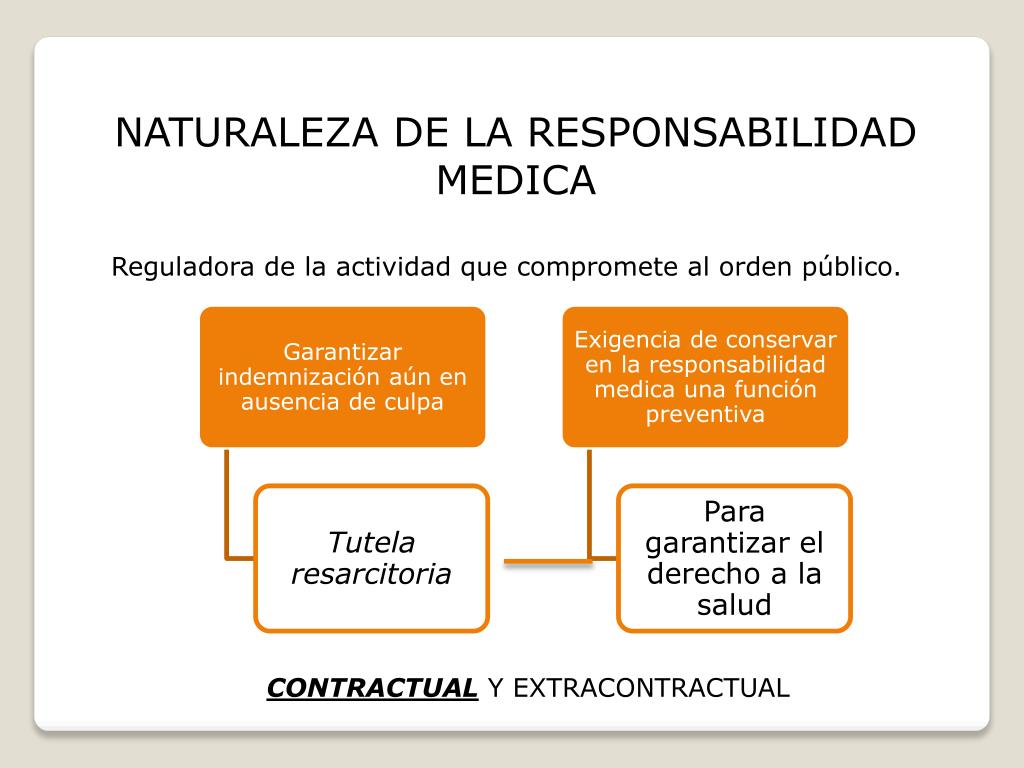 NATURALEZA DE LA RESPONSABILIDAD MEDICA

Reguladora de la actividad que compromete al orden público.

Garantizar indemnización aún en ausencia de culpa

Tutela resarcitoria

Exigencia de conservar en la responsabilidad medica una función preventiva

Para garantizar el derecho a la salud

CONTRACTUAL Y EXTRACONTRACTUAL